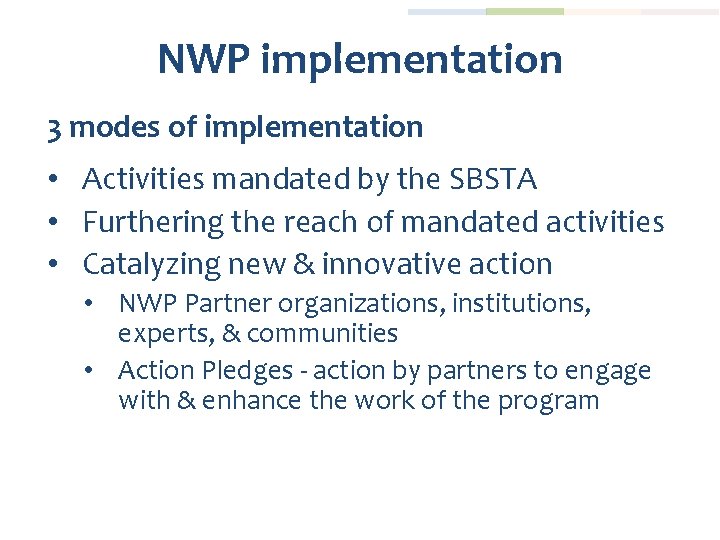 NWP implementation

3 modes of implementation

• Activities mandated by the SBSTA
• Furthering the reach of mandated activities
• Catalyzing new & innovative action
  • NWP Partner organizations, institutions, experts, & communities
  • Action Pledges - action by partners to engage with & enhance the work of the program